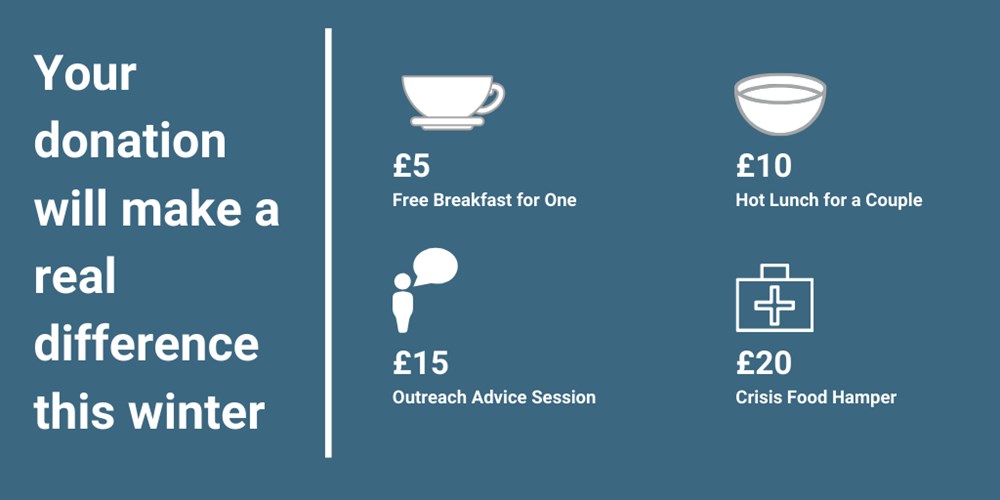 Your donation will make a real difference this winter

£5
Free Breakfast for One

£10
Hot Lunch for a Couple

£15
Outreach Advice Session

£20
Crisis Food Hamper